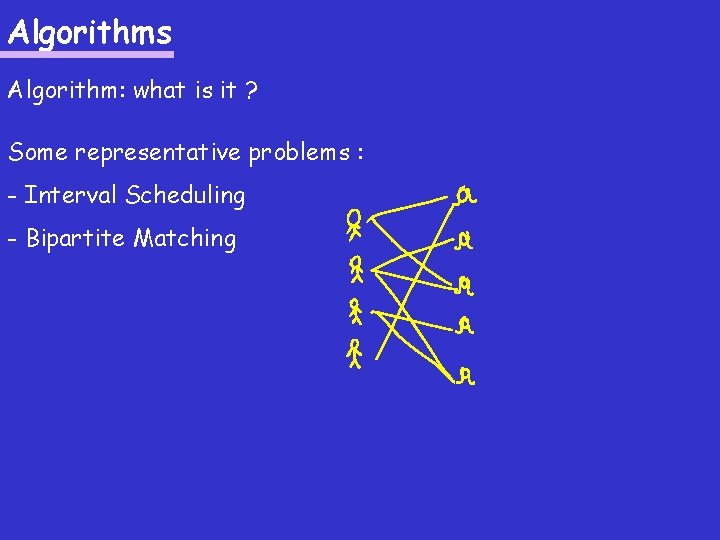 Algorithms

Algorithm: what is it ?

Some representative problems :

- Interval Scheduling

- Bipartite Matching